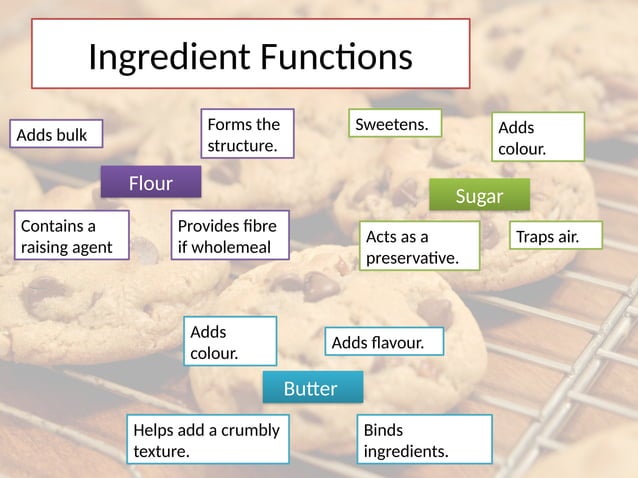 Ingredient Functions

Adds bulk

Forms the structure.

Flour

Contains a raising agent

Provides fibre if wholemeal

Sweetens.

Adds colour.

Sugar

Acts as a preservative.

Traps air.

Adds colour.

Adds flavour.

Butter

Helps add a crumbly texture.

Binds ingredients.